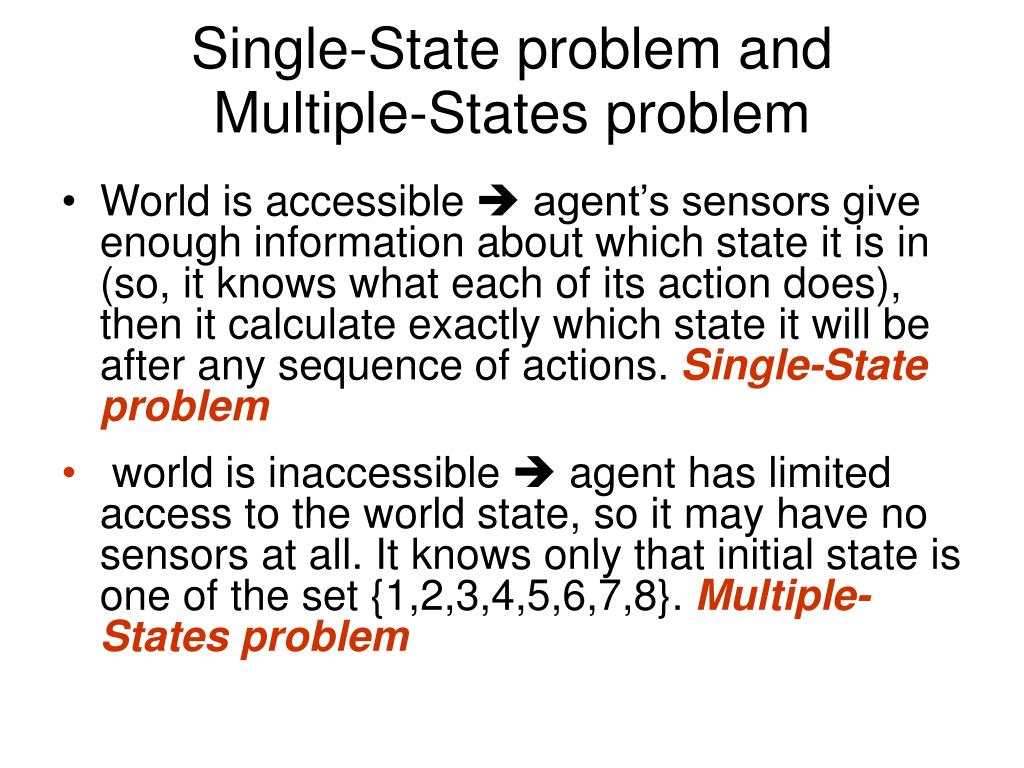 Single-State problem and Multiple-States problem

• World is accessible ➔ agent's sensors give enough information about which state it is in (so, it knows what each of its action does), then it calculate exactly which state it will be after any sequence of actions. Single-State problem

• world is inaccessible ➔ agent has limited access to the world state, so it may have no sensors at all. It knows only that initial state is one of the set {1,2,3,4,5,6,7,8}. Multiple-States problem